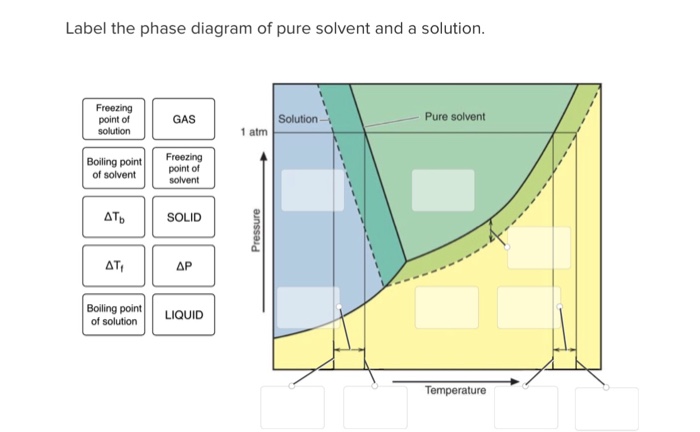 Label the phase diagram of pure solvent and a solution.

Freezing point of solution

GAS

Boiling point of solvent

Freezing point of solvent

$\Delta T_b$

SOLID

$\Delta T_f$

$\Delta P$

Boiling point of solution

LIQUID

Solution

Pure solvent

1 atm

Pressure

Temperature